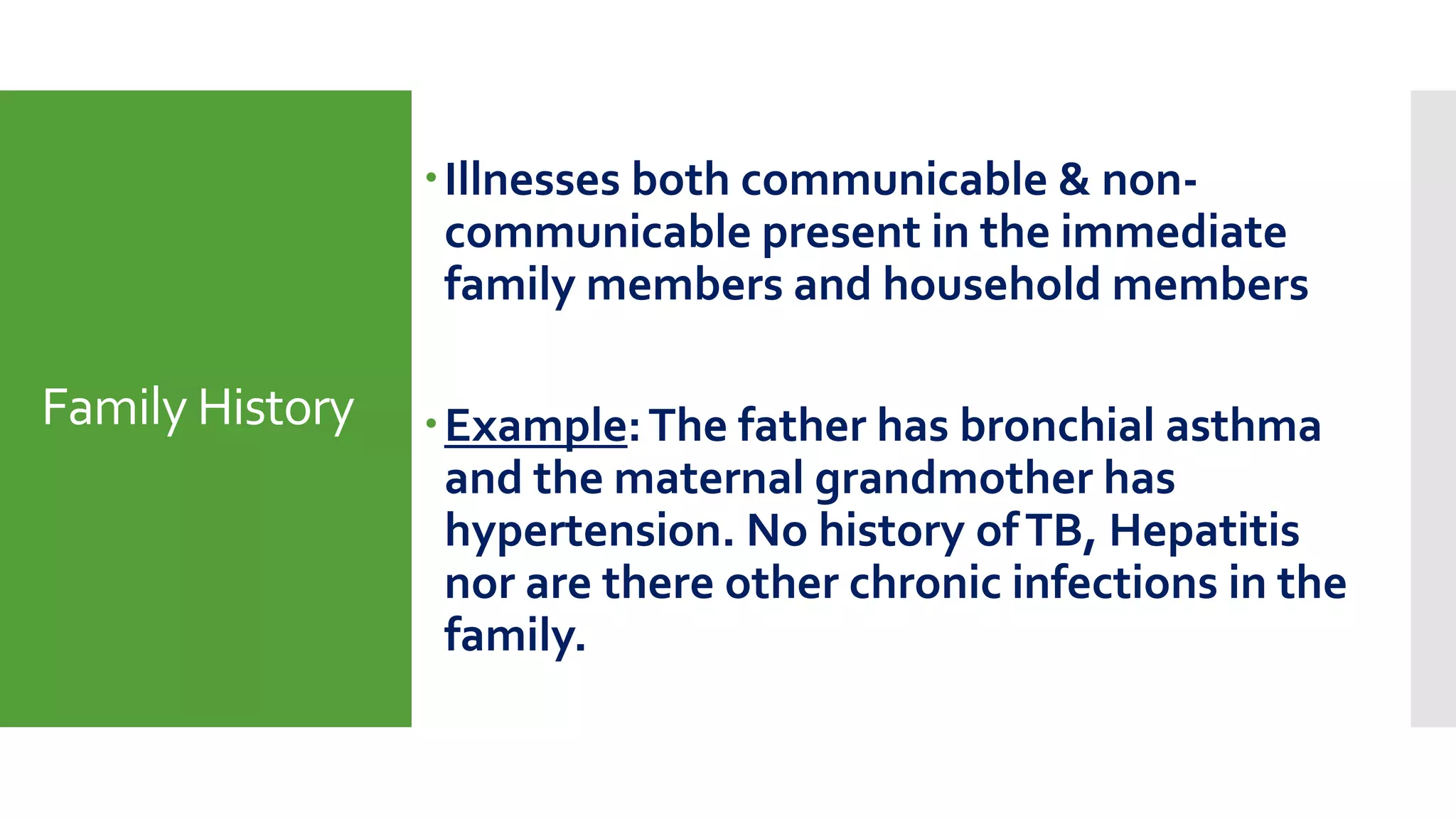 Family History

• Illnesses both communicable & non-communicable present in the immediate family members and household members

• Example: The father has bronchial asthma and the maternal grandmother has hypertension. No history of TB, Hepatitis nor are there other chronic infections in the family.